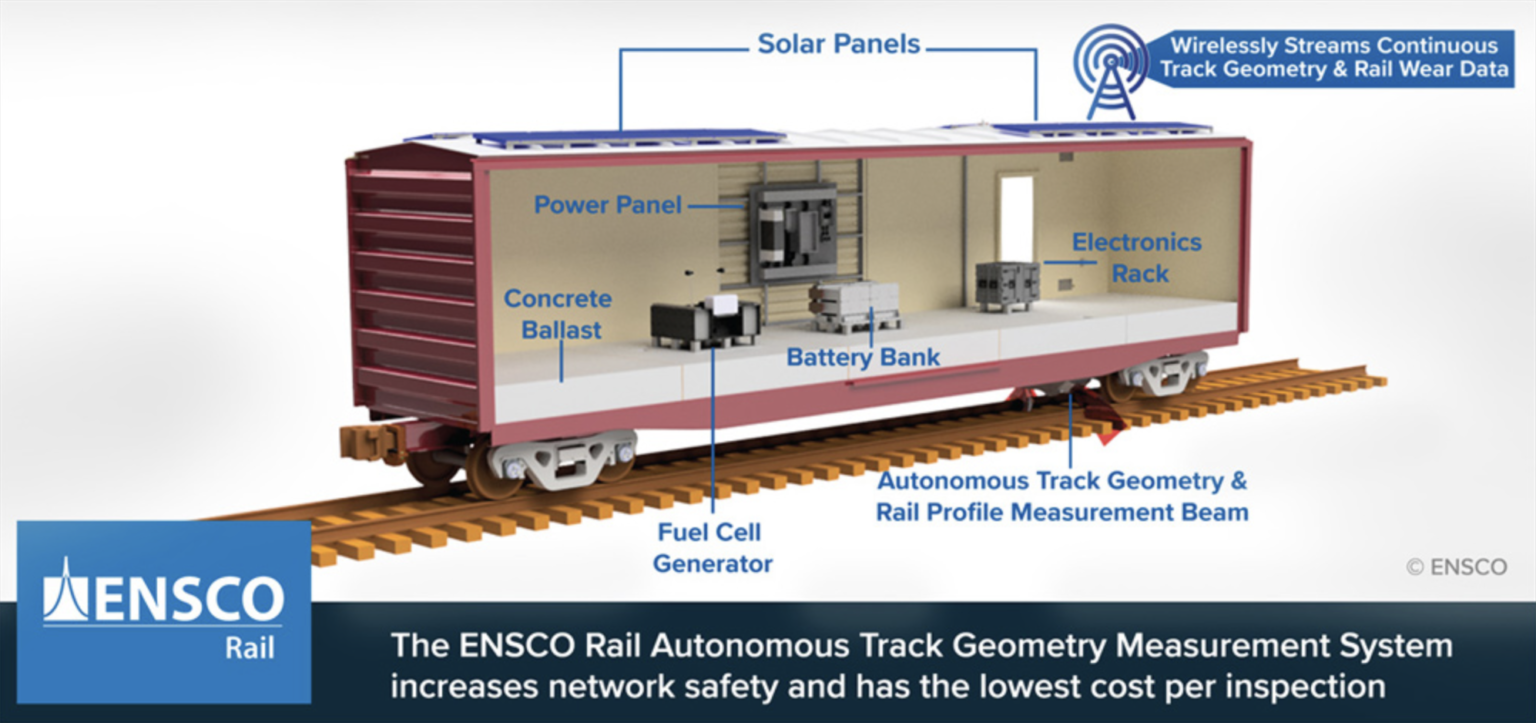 Solar Panels

Wirelessly Streams Continuous Track Geometry & Rail Wear Data

Power Panel

Electronics Rack

Concrete Ballast

Battery Bank

Autonomous Track Geometry & Rail Profile Measurement Beam

Fuel Cell Generator

© ENSCO

ENSCO Rail

The ENSCO Rail Autonomous Track Geometry Measurement System increases network safety and has the lowest cost per inspection